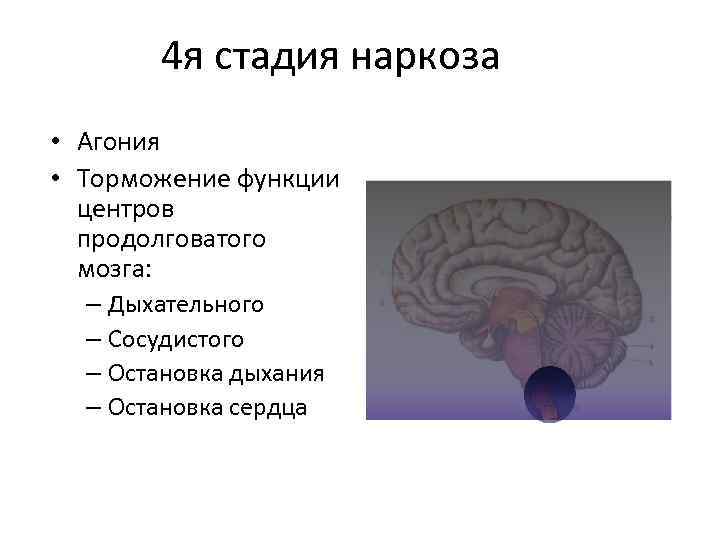 4я стадия наркоза

• Агония
• Торможение функции центров продолговатого мозга:
  – Дыхательного
  – Сосудистого
  – Остановка дыхания
  – Остановка сердца